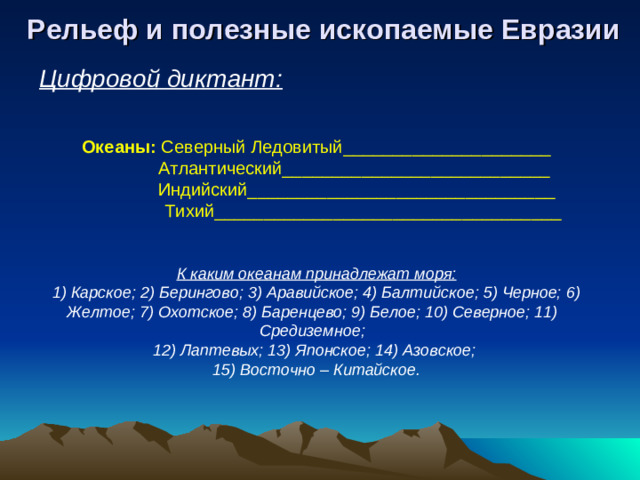 Рельеф и полезные ископаемые Евразии

Цифровой диктант:

Океаны: Северный Ледовитый____________________
Атлантический__________________________
Индийский______________________________
Тихий__________________________________

К каким океанам принадлежат моря:
1) Карское; 2) Берингово; 3) Аравийское; 4) Балтийское; 5) Черное; 6) Желтое; 7) Охотское; 8) Баренцево; 9) Белое; 10) Северное; 11) Средиземное;
12) Лаптевых; 13) Японское; 14) Азовское;
15) Восточно – Китайское.